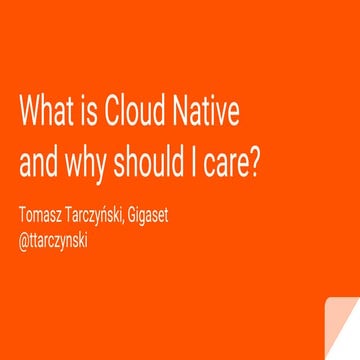 What is Cloud Native and why should I care?

Tomasz Tarczyński, Gigaset
@ttarczynski